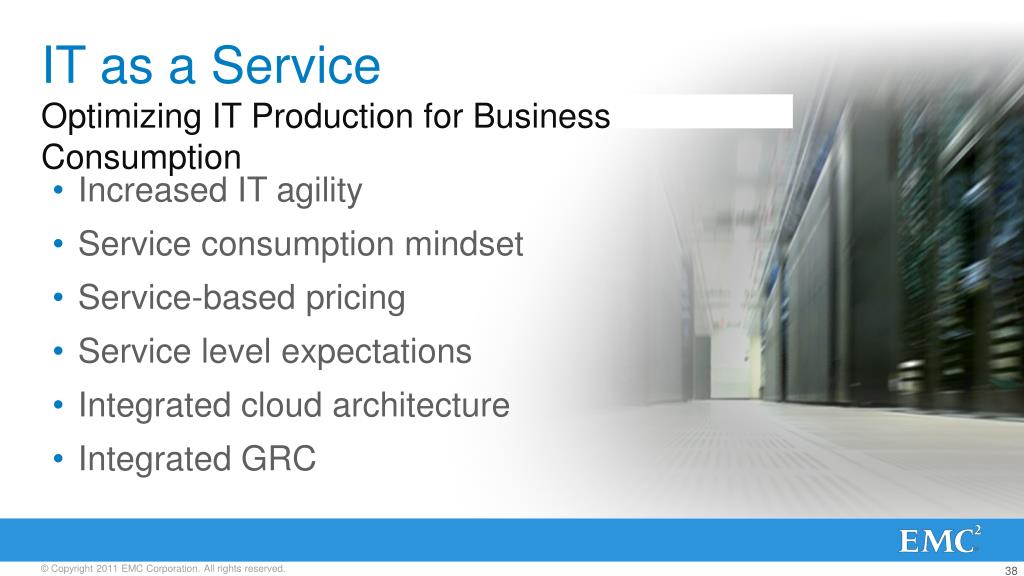 IT as a Service

Optimizing IT Production for Business Consumption

• Increased IT agility
• Service consumption mindset
• Service-based pricing
• Service level expectations
• Integrated cloud architecture
• Integrated GRC

EMC$^2$

© Copyright 2011 EMC Corporation. All rights reserved.

38